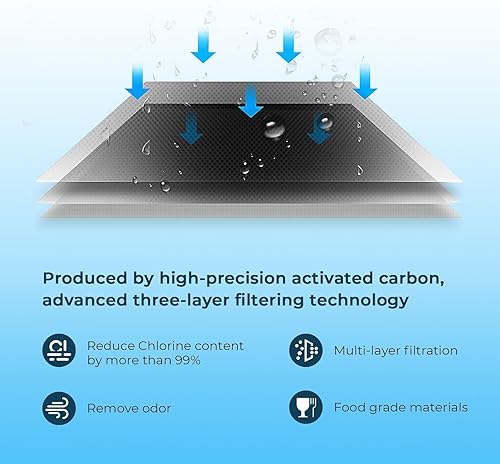 Produced by high-precision activated carbon, advanced three-layer filtering technology

Cl

Reduce Chlorine content by more than 99%

Multi-layer filtration

Remove odor

Food grade materials